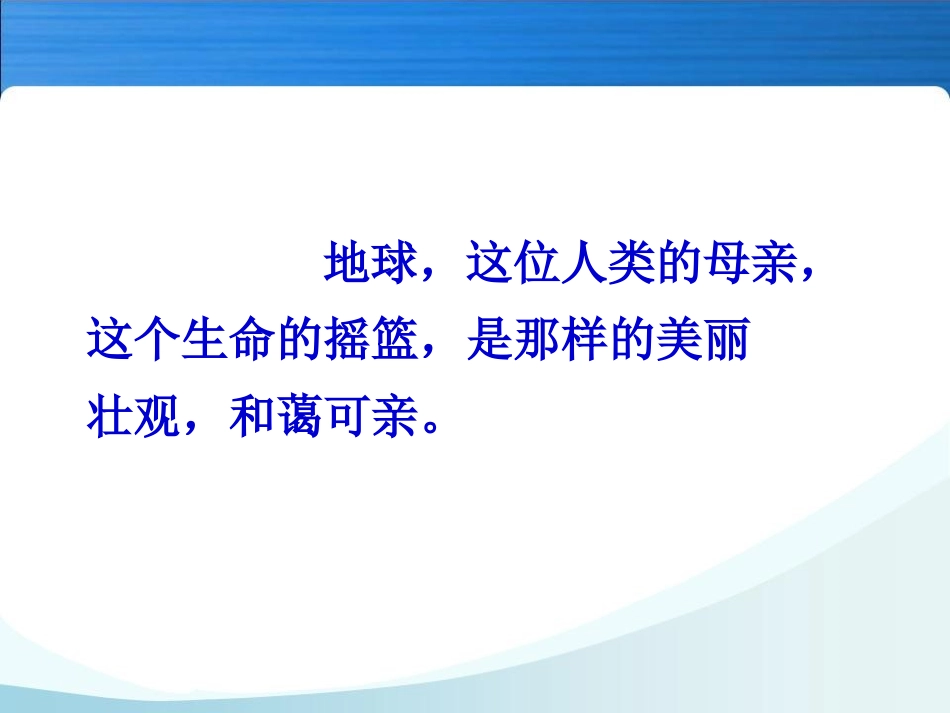 地球，这位人类的母亲，这个生命的摇篮，是那样的美丽壮观，和蔼可亲。